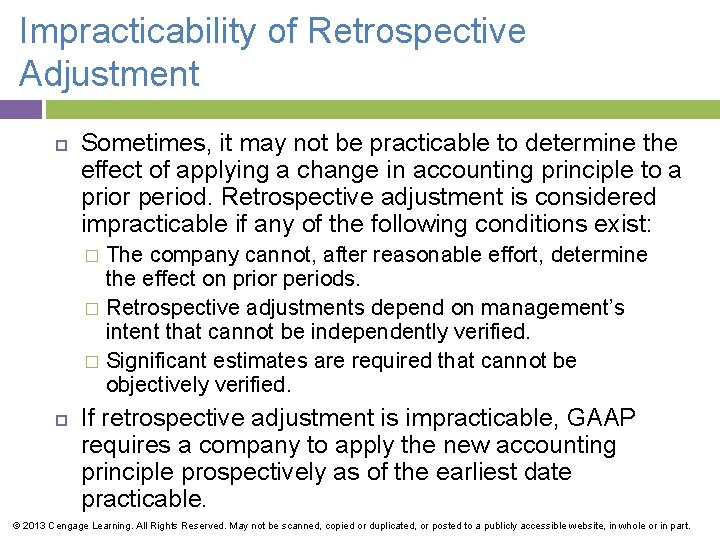 Impracticability of Retrospective Adjustment

Sometimes, it may not be practicable to determine the effect of applying a change in accounting principle to a prior period. Retrospective adjustment is considered impracticable if any of the following conditions exist:

The company cannot, after reasonable effort, determine the effect on prior periods.

Retrospective adjustments depend on management's intent that cannot be independently verified.

Significant estimates are required that cannot be objectively verified.

If retrospective adjustment is impracticable, GAAP requires a company to apply the new accounting principle prospectively as of the earliest date practicable.

© 2013 Cengage Learning. All Rights Reserved. May not be scanned, copied or duplicated, or posted to a publicly accessible website, in whole or in part.